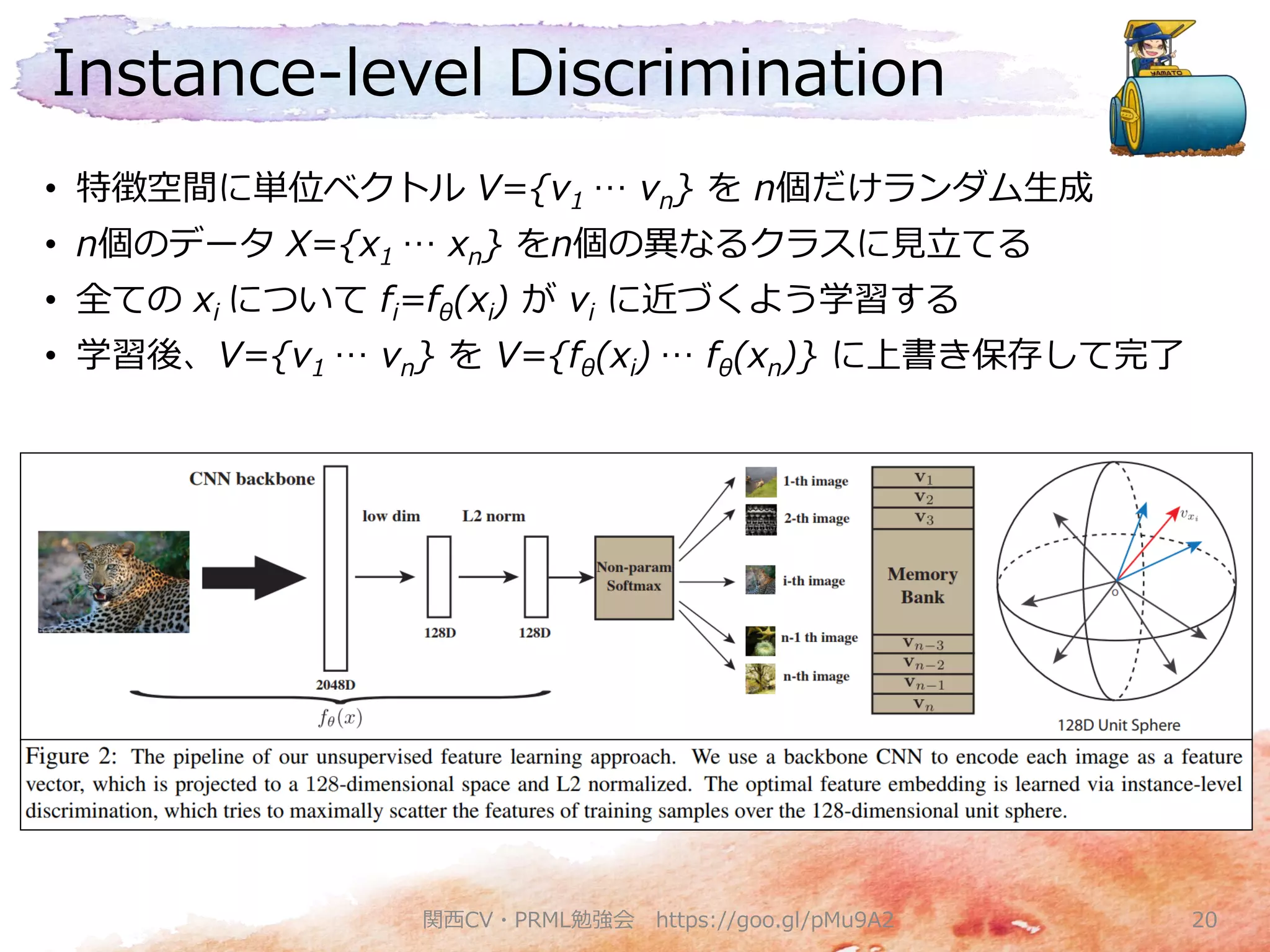 Instance-level Discrimination

YAMATO

• 特徴空間に単位ベクトル $V=\{v_1 \cdots v_n\}$ を $n$個だけランダム生成
• $n$個のデータ $X=\{x_1 \cdots x_n\}$ を$n$個の異なるクラスに見立てる
• 全ての $x_i$ について $f_i=f_\theta(x_i)$ が $v_i$ に近づくよう学習する
• 学習後、$V=\{v_1 \cdots v_n\}$ を $V=\{f_\theta(x_i) \cdots f_\theta(x_n)\}$ に上書き保存して完了

CNN backbone
low dim
L2 norm
128D
128D
2048D
$f_\theta(x)$
Non-param Softmax
1-th image
2-th image
i-th image
n-1 th image
n-th image
$\mathbf{v}_1$
$\mathbf{v}_2$
$\mathbf{v}_3$
Memory Bank
$\mathbf{v}_{n-3}$
$\mathbf{v}_{n-2}$
$\mathbf{v}_{n-1}$
$\mathbf{v}_n$
$v_{x_i}$
O
128D Unit Sphere

Figure 2: The pipeline of our unsupervised feature learning approach. We use a backbone CNN to encode each image as a feature vector, which is projected to a 128-dimensional space and L2 normalized. The optimal feature embedding is learned via instance-level discrimination, which tries to maximally scatter the features of training samples over the 128-dimensional unit sphere.

関西CV・PRML勉強会 https://goo.gl/pMu9A2 20